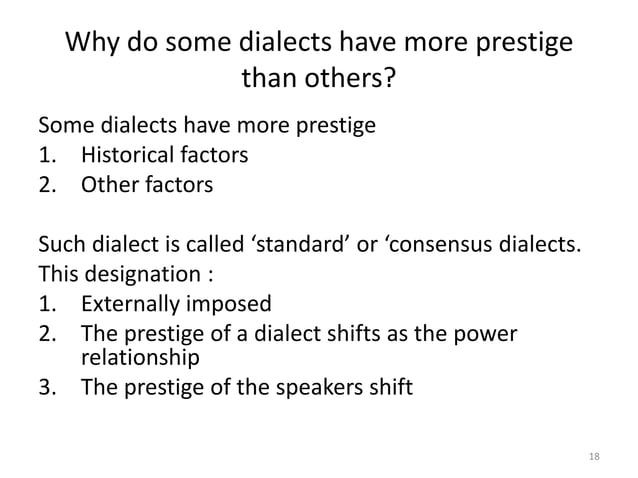 Why do some dialects have more prestige than others?

Some dialects have more prestige
1. Historical factors
2. Other factors

Such dialect is called ‘standard’ or ‘consensus dialects.
This designation :
1. Externally imposed
2. The prestige of a dialect shifts as the power relationship
3. The prestige of the speakers shift

18